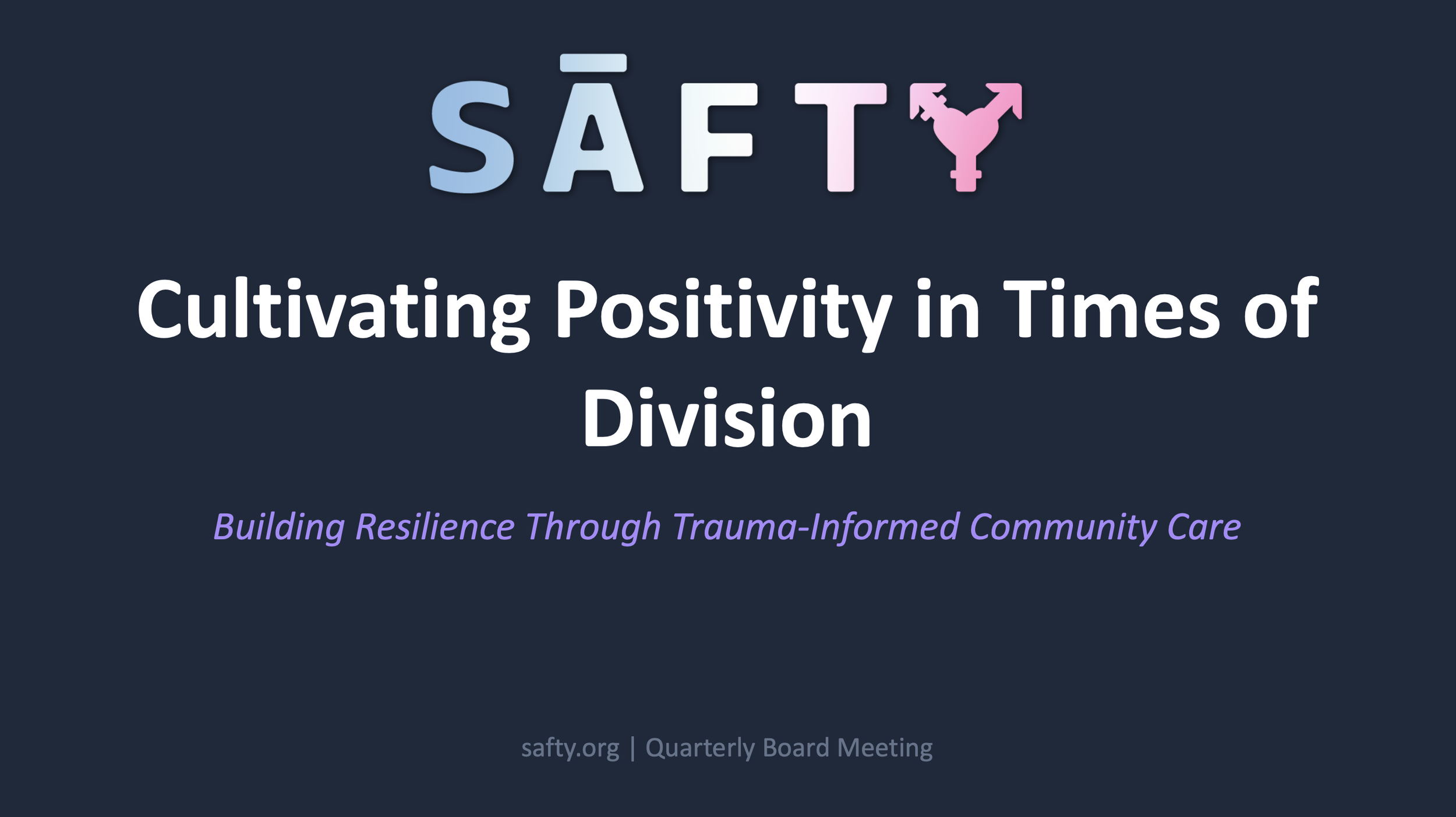 SĀFTY

Cultivating Positivity in Times of Division

Building Resilience Through Trauma-Informed Community Care

safty.org | Quarterly Board Meeting